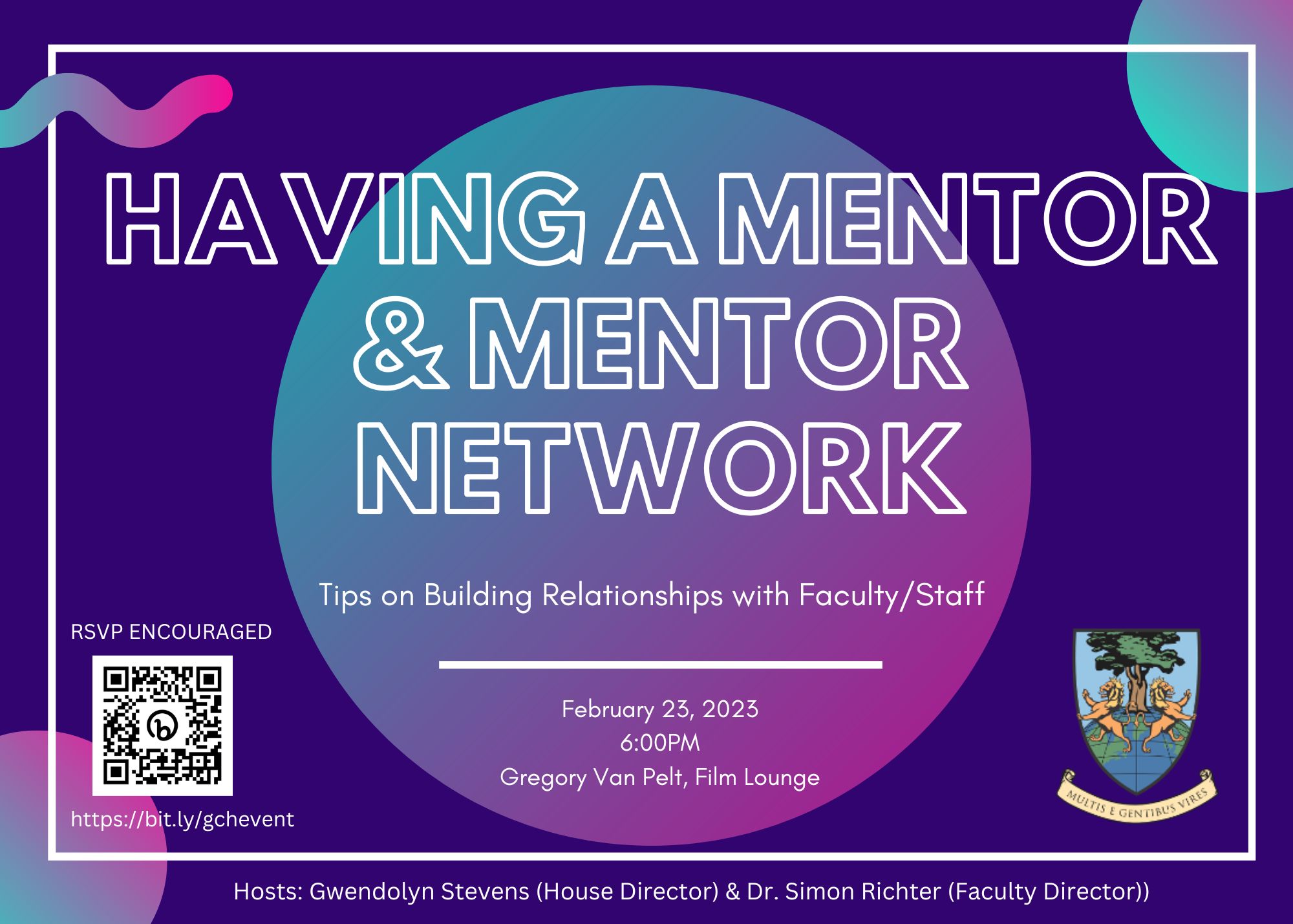 HAVING A MENTOR & MENTOR NETWORK

Tips on Building Relationships with Faculty/Staff

RSVP ENCOURAGED

https://bit.ly/gchevent

February 23, 2023
6:00PM
Gregory Van Pelt, Film Lounge

MULTIS E GENTIBUS VIRES

Hosts: Gwendolyn Stevens (House Director) & Dr. Simon Richter (Faculty Director))